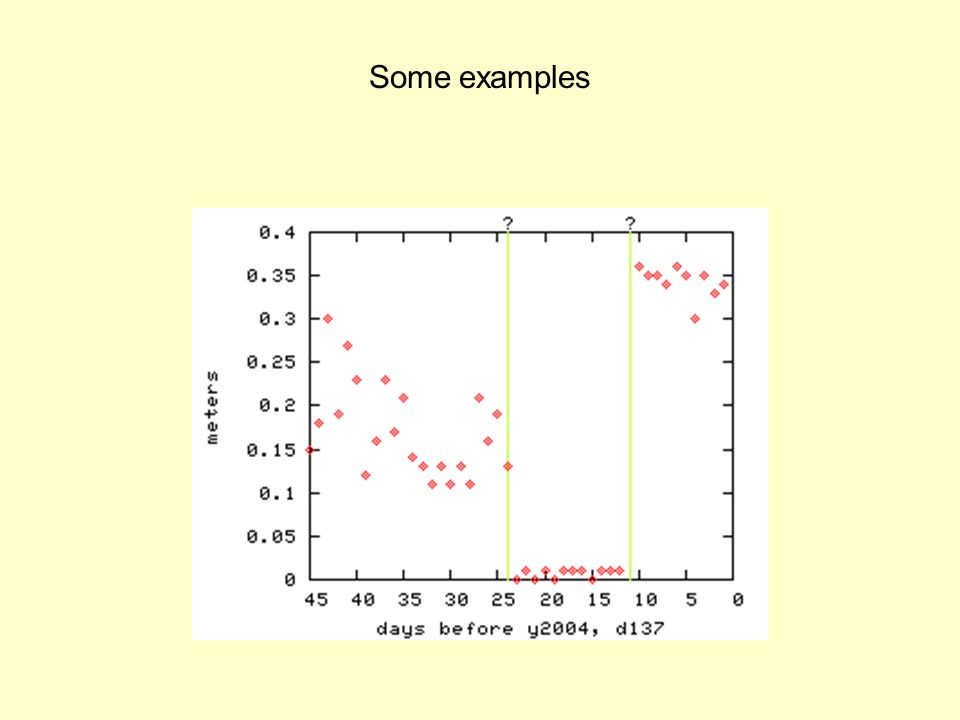 Some examples

?
?

0.4
0.35
0.3
0.25
0.2
0.15
0.1
0.05
0

meters

45 40 35 30 25 20 15 10 5 0

days before y2004, d137